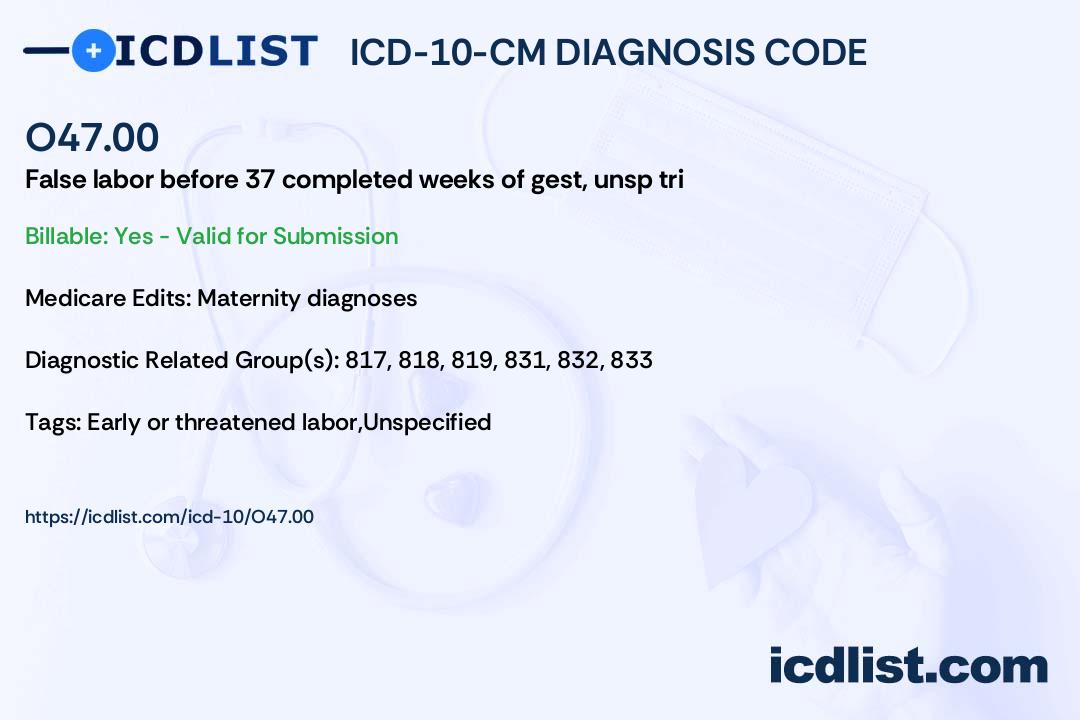 ICDLIST ICD-10-CM DIAGNOSIS CODE

O47.00

False labor before 37 completed weeks of gest, unsp tri

Billable: Yes - Valid for Submission

Medicare Edits: Maternity diagnoses

Diagnostic Related Group(s): 817, 818, 819, 831, 832, 833

Tags: Early or threatened labor,Unspecified

https://icdlist.com/icd-10/O47.00

icdlist.com